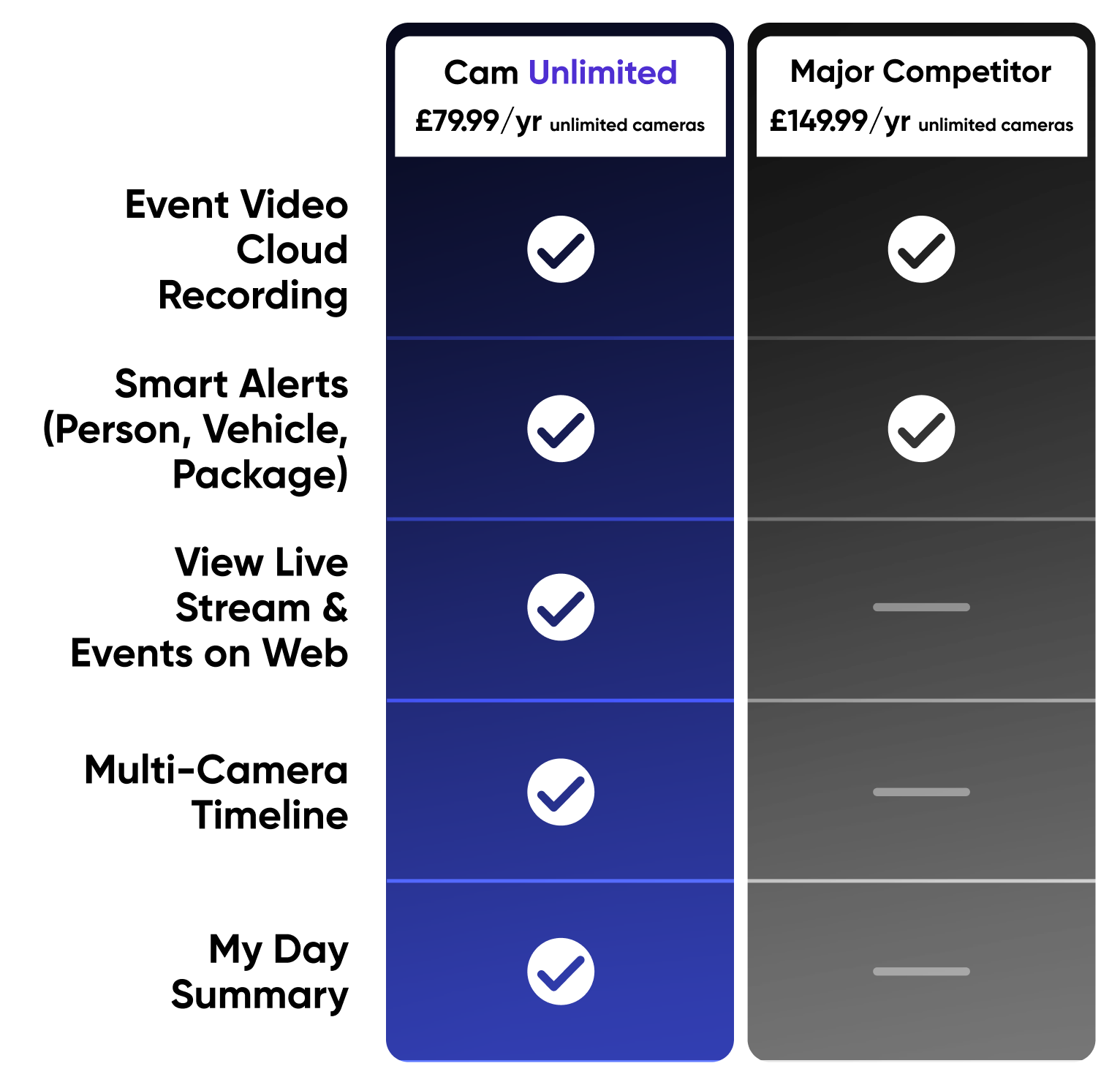 | | Cam Unlimited £79.99/yr unlimited cameras | Major Competitor £149.99/yr unlimited cameras |
|---|---|---|
| Event Video Cloud Recording | ✓ | ✓ |
| Smart Alerts (Person, Vehicle, Package) | ✓ | ✓ |
| View Live Stream & Events on Web | ✓ | — |
| Multi-Camera Timeline | ✓ | — |
| My Day Summary | ✓ | — |